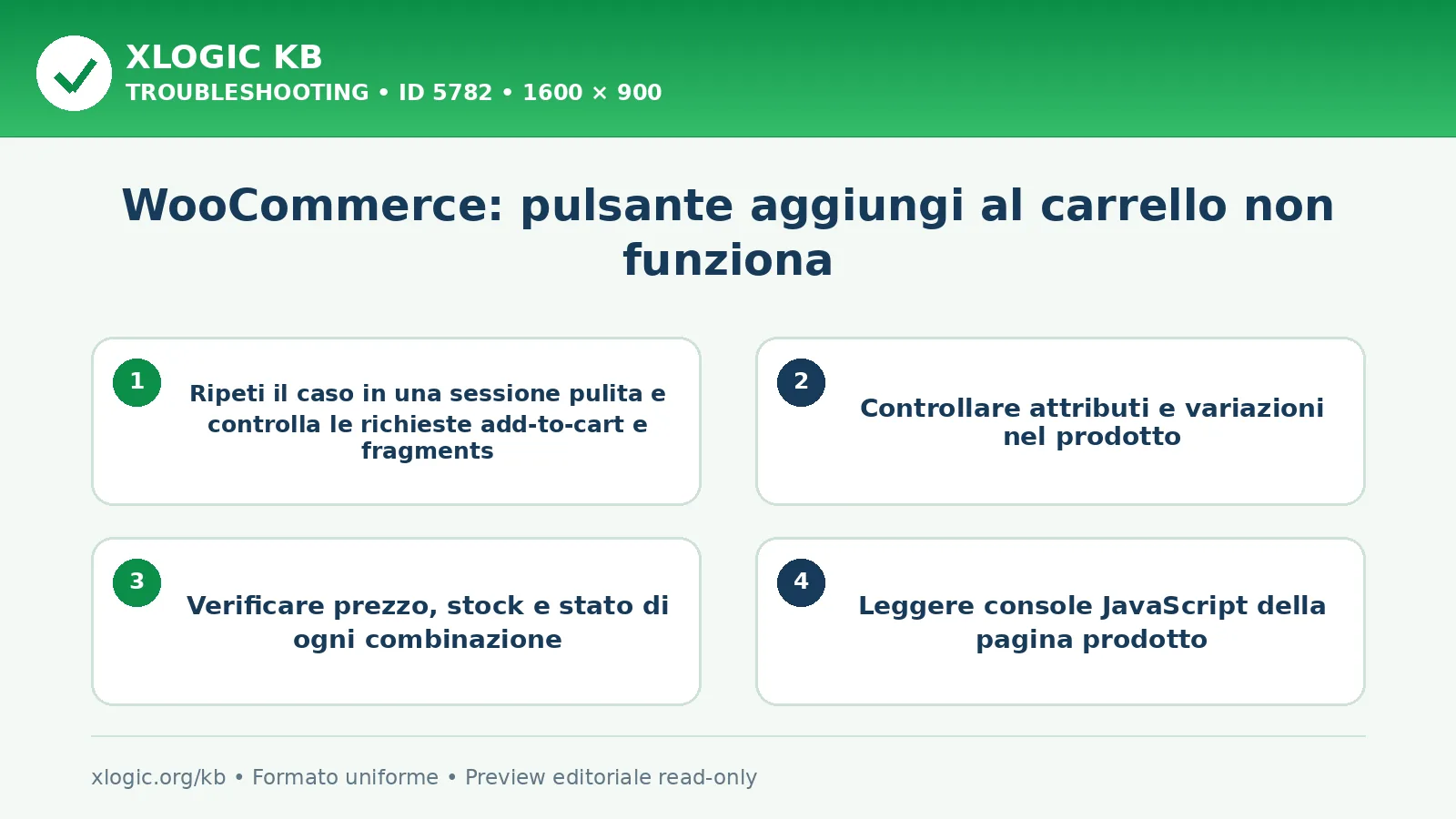 XLOGIC KB
TROUBLESHOOTING • ID 5782 • 1600 × 900

WooCommerce: pulsante aggiungi al carrello non funziona

1
Ripeti il caso in una sessione pulita e controlla le richieste add-to-cart e fragments

2
Controllare attributi e variazioni nel prodotto

3
Verificare prezzo, stock e stato di ogni combinazione

4
Leggere console JavaScript della pagina prodotto

xlogic.org/kb • Formato uniforme • Preview editoriale read-only